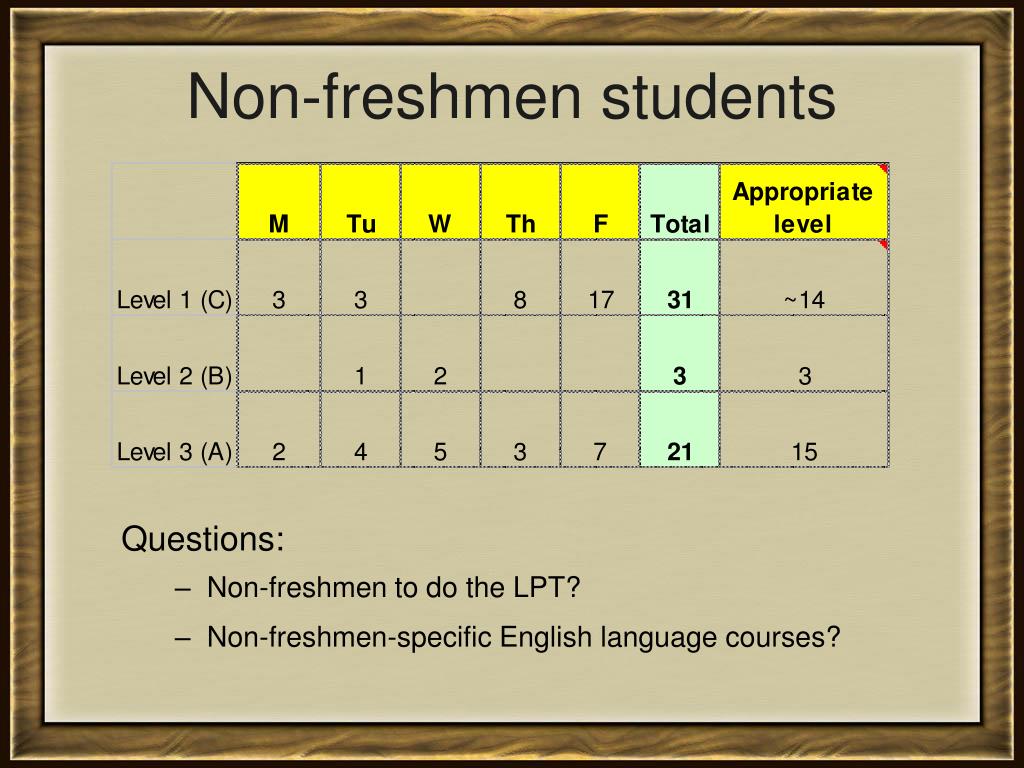 Non-freshmen students

|  | M | Tu | W | Th | F | Total | Appropriate level |
|---|---|---|---|---|---|---|---|
| Level 1 (C) | 3 | 3 |  | 8 | 17 | 31 | ~14 |
| Level 2 (B) |  | 1 | 2 |  |  | 3 | 3 |
| Level 3 (A) | 2 | 4 | 5 | 3 | 7 | 21 | 15 |

Questions:

– Non-freshmen to do the LPT?

– Non-freshmen-specific English language courses?